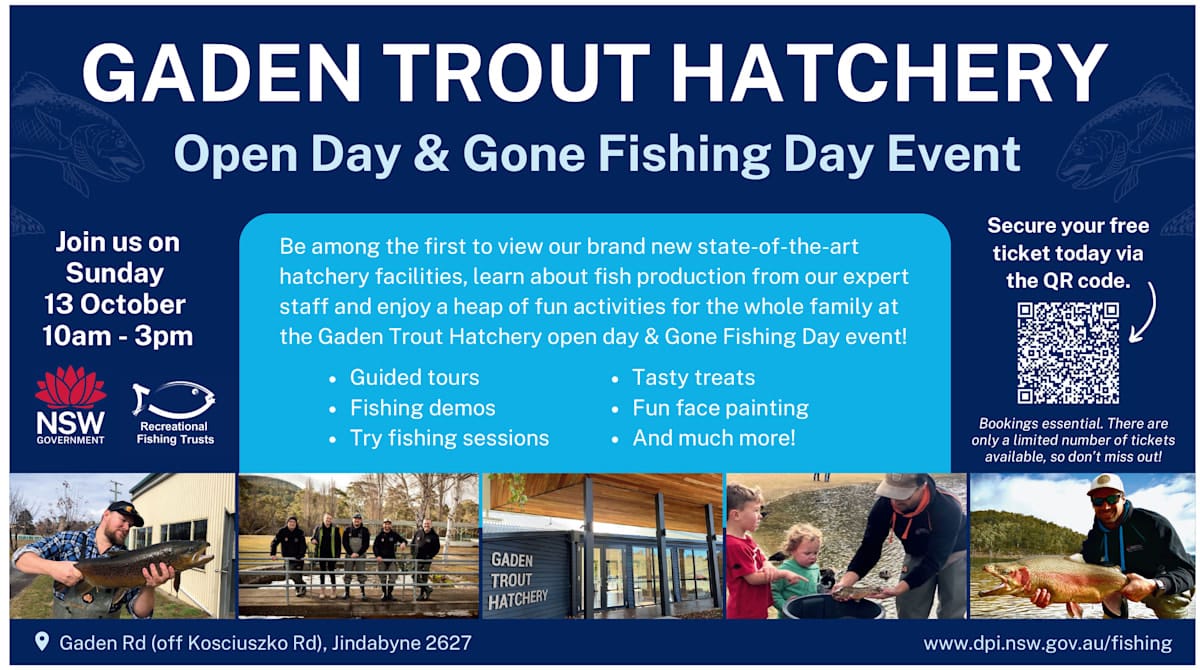 GADEN TROUT HATCHERY

Open Day & Gone Fishing Day Event

Join us on Sunday 13 October 10am - 3pm

NSW GOVERNMENT

Recreational Fishing Trusts

Be among the first to view our brand new state-of-the-art hatchery facilities, learn about fish production from our expert staff and enjoy a heap of fun activities for the whole family at the Gaden Trout Hatchery open day & Gone Fishing Day event!

• Guided tours
• Fishing demos
• Try fishing sessions
• Tasty treats
• Fun face painting
• And much more!

Secure your free ticket today via the QR code.

Bookings essential. There are only a limited number of tickets available, so don't miss out!

GADEN TROUT HATCHERY

Gaden Rd (off Kosciuszko Rd), Jindabyne 2627

www.dpi.nsw.gov.au/fishing